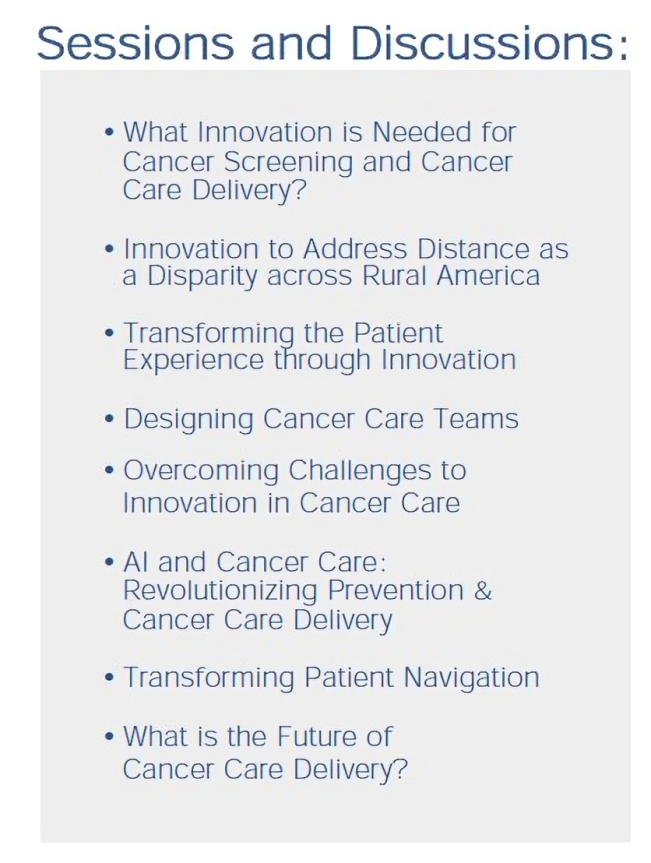 Sessions and Discussions:

• What Innovation is Needed for Cancer Screening and Cancer Care Delivery?

• Innovation to Address Distance as a Disparity across Rural America

• Transforming the Patient Experience through Innovation

• Designing Cancer Care Teams

• Overcoming Challenges to Innovation in Cancer Care

• AI and Cancer Care: Revolutionizing Prevention & Cancer Care Delivery

• Transforming Patient Navigation

• What is the Future of Cancer Care Delivery?